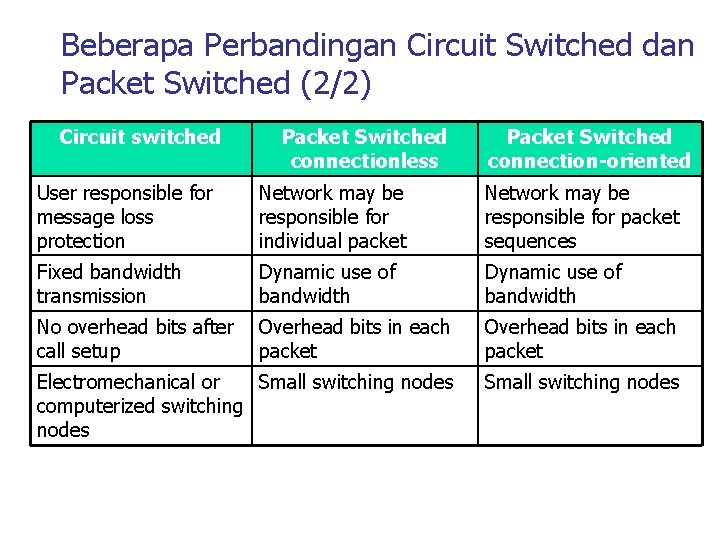 Beberapa Perbandingan Circuit Switched dan Packet Switched (2/2)

| Circuit switched | Packet Switched connectionless | Packet Switched connection-oriented |
|---|---|---|
| User responsible for message loss protection | Network may be responsible for individual packet | Network may be responsible for packet sequences |
| Fixed bandwidth transmission | Dynamic use of bandwidth | Dynamic use of bandwidth |
| No overhead bits after call setup | Overhead bits in each packet | Overhead bits in each packet |
| Electromechanical or computerized switching nodes | Small switching nodes | Small switching nodes |